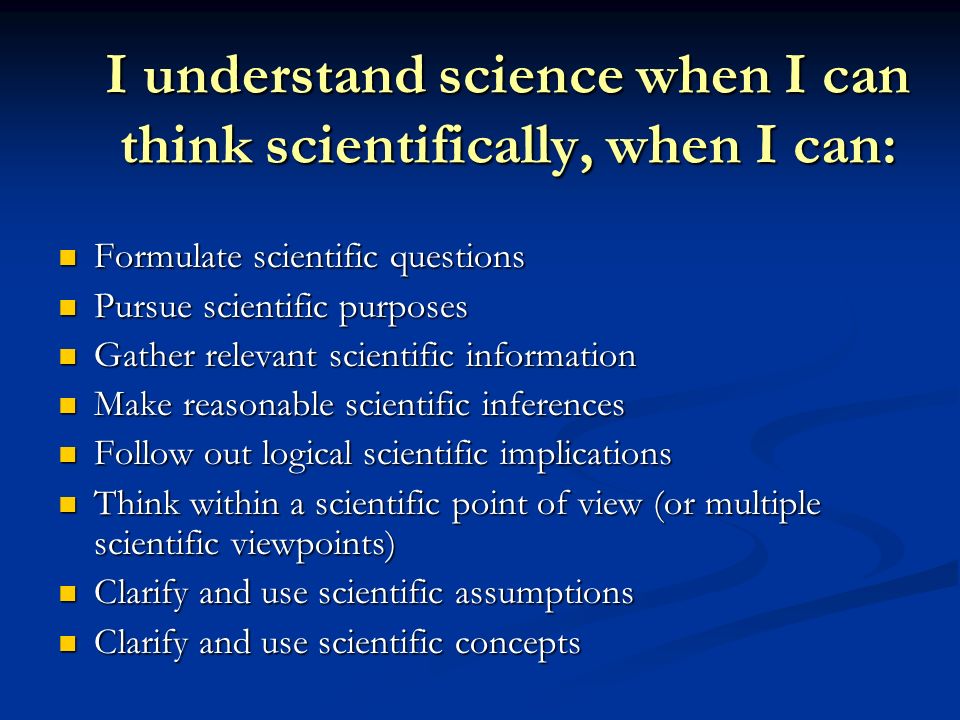 I understand science when I can think scientifically, when I can:

- Formulate scientific questions
- Pursue scientific purposes
- Gather relevant scientific information
- Make reasonable scientific inferences
- Follow out logical scientific implications
- Think within a scientific point of view (or multiple scientific viewpoints)
- Clarify and use scientific assumptions
- Clarify and use scientific concepts